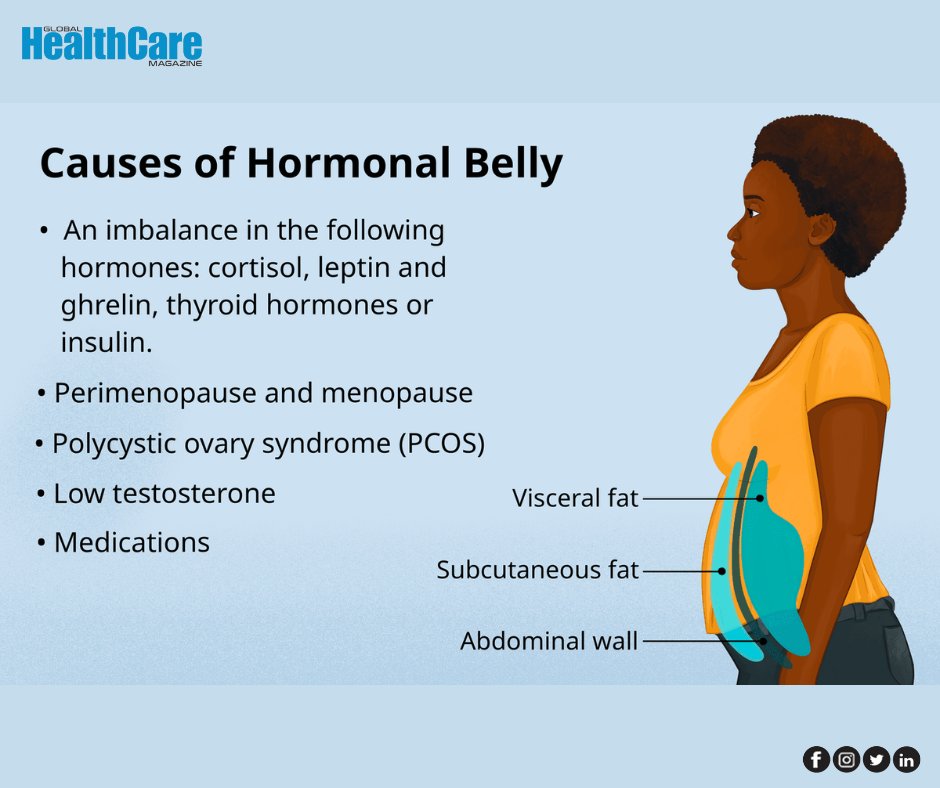 GLOBAL
HealthCare
MAGAZINE

Causes of Hormonal Belly

• An imbalance in the following hormones: cortisol, leptin and ghrelin, thyroid hormones or insulin.

• Perimenopause and menopause

• Polycystic ovary syndrome (PCOS)

• Low testosterone

• Medications

Visceral fat

Subcutaneous fat

Abdominal wall